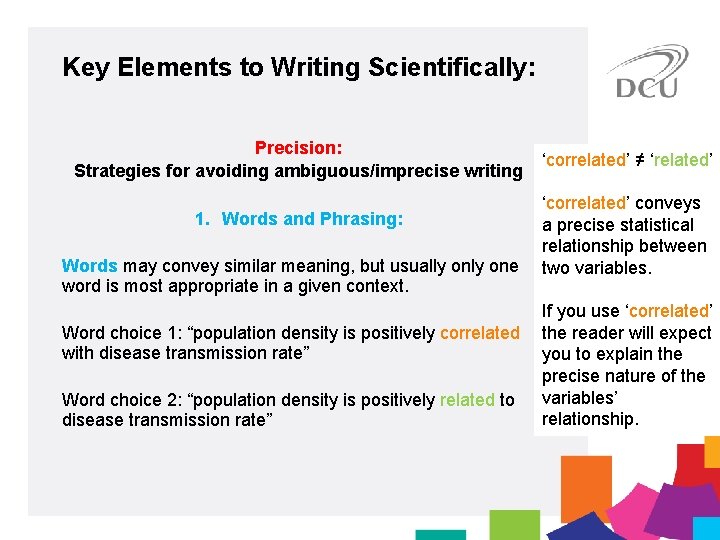 Key Elements to Writing Scientifically:

DCU

Precision:
Strategies for avoiding ambiguous/imprecise writing

1. Words and Phrasing:

Words may convey similar meaning, but usually only one word is most appropriate in a given context.

Word choice 1: “population density is positively correlated with disease transmission rate”

Word choice 2: “population density is positively related to disease transmission rate”

‘correlated’ ≠ ‘related’

‘correlated’ conveys a precise statistical relationship between two variables.

If you use ‘correlated’ the reader will expect you to explain the precise nature of the variables’ relationship.